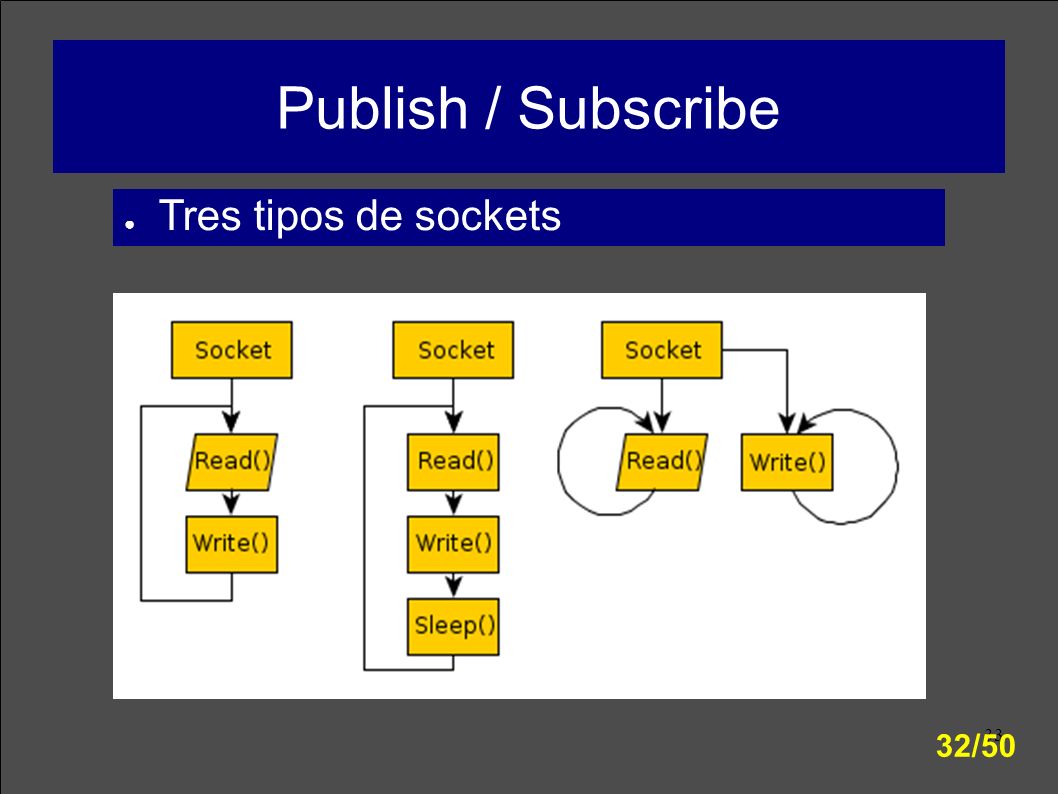 Publish / Subscribe

● Tres tipos de sockets

Socket
Read()
Write()

Socket
Read()
Write()
Sleep()

Socket
Read()
Write()

32/50